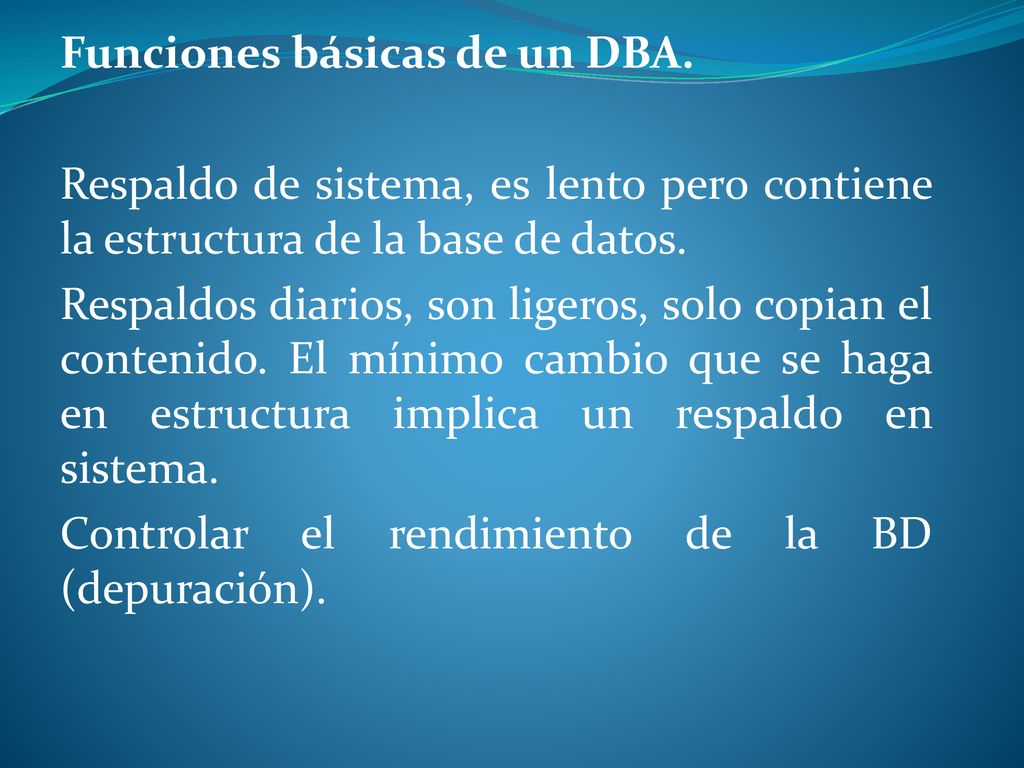 Funciones básicas de un DBA.

Respaldo de sistema, es lento pero contiene la estructura de la base de datos.

Respaldos diarios, son ligeros, solo copian el contenido. El mínimo cambio que se haga en estructura implica un respaldo en sistema.

Controlar el rendimiento de la BD (depuración).